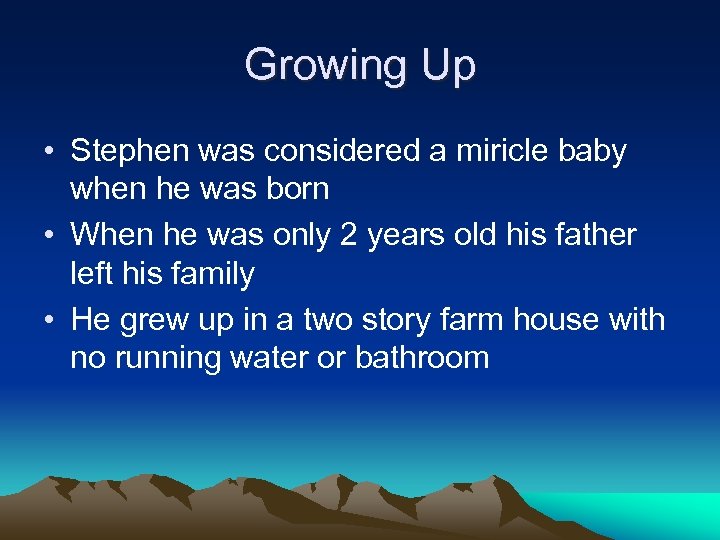 Growing Up

• Stephen was considered a miricle baby when he was born
• When he was only 2 years old his father left his family
• He grew up in a two story farm house with no running water or bathroom